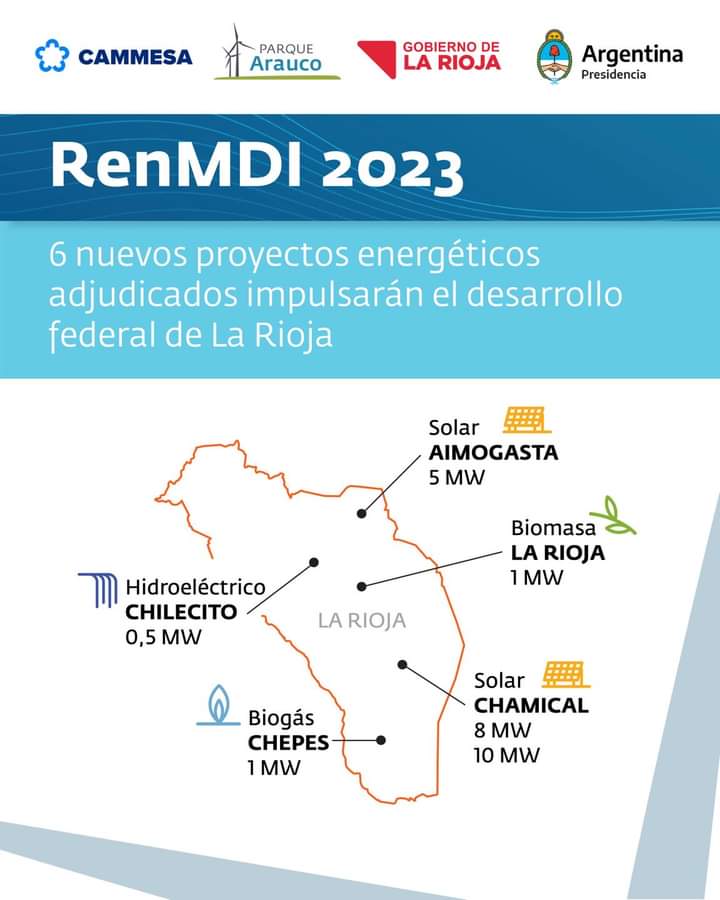 CAMMESA

PARQUE Arauco

GOBIERNO DE LA RIOJA

Argentina Presidencia

RenMDI 2023

6 nuevos proyectos energéticos adjudicados impulsarán el desarrollo federal de La Rioja

Solar
AIMOGASTA
5 MW

Biomasa
LA RIOJA
1 MW

Hidroeléctrico
CHILECITO
0,5 MW

LA RIOJA

Solar
CHAMICAL
8 MW
10 MW

Biogás
CHEPES
1 MW